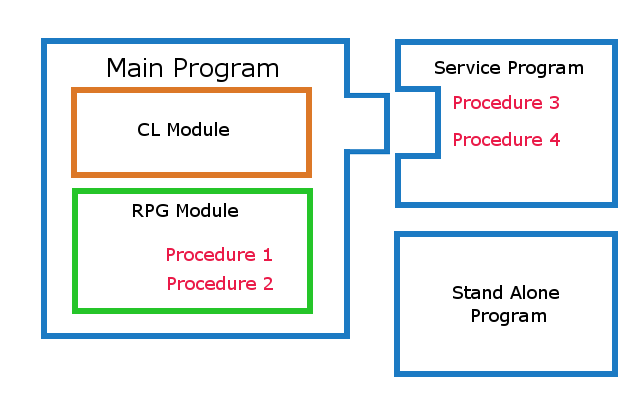 Main Program

CL Module

RPG Module

Procedure 1

Procedure 2

Service Program

Procedure 3

Procedure 4

Stand Alone Program